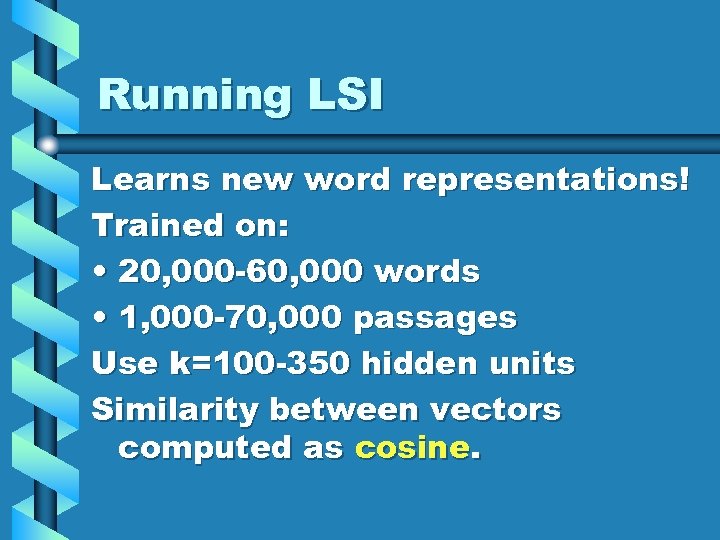 Running LSI

Learns new word representations!

Trained on:

• 20,000-60,000 words

• 1,000-70,000 passages

Use k=100-350 hidden units

Similarity between vectors computed as cosine.